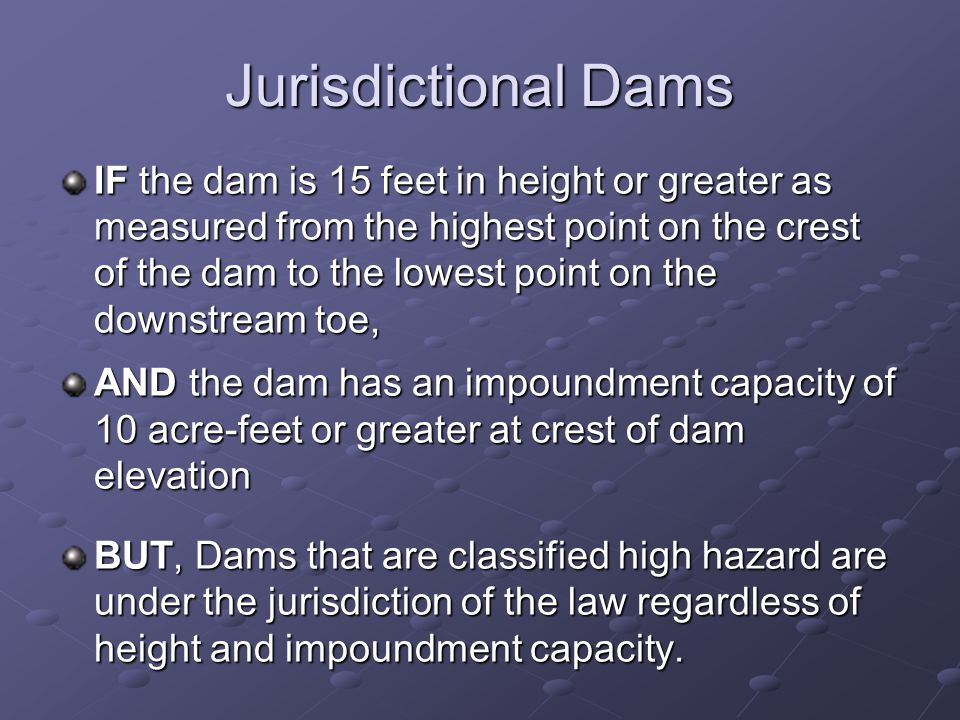 Jurisdictional Dams

IF the dam is 15 feet in height or greater as measured from the highest point on the crest of the dam to the lowest point on the downstream toe,

AND the dam has an impoundment capacity of 10 acre-feet or greater at crest of dam elevation

BUT, Dams that are classified high hazard are under the jurisdiction of the law regardless of height and impoundment capacity.